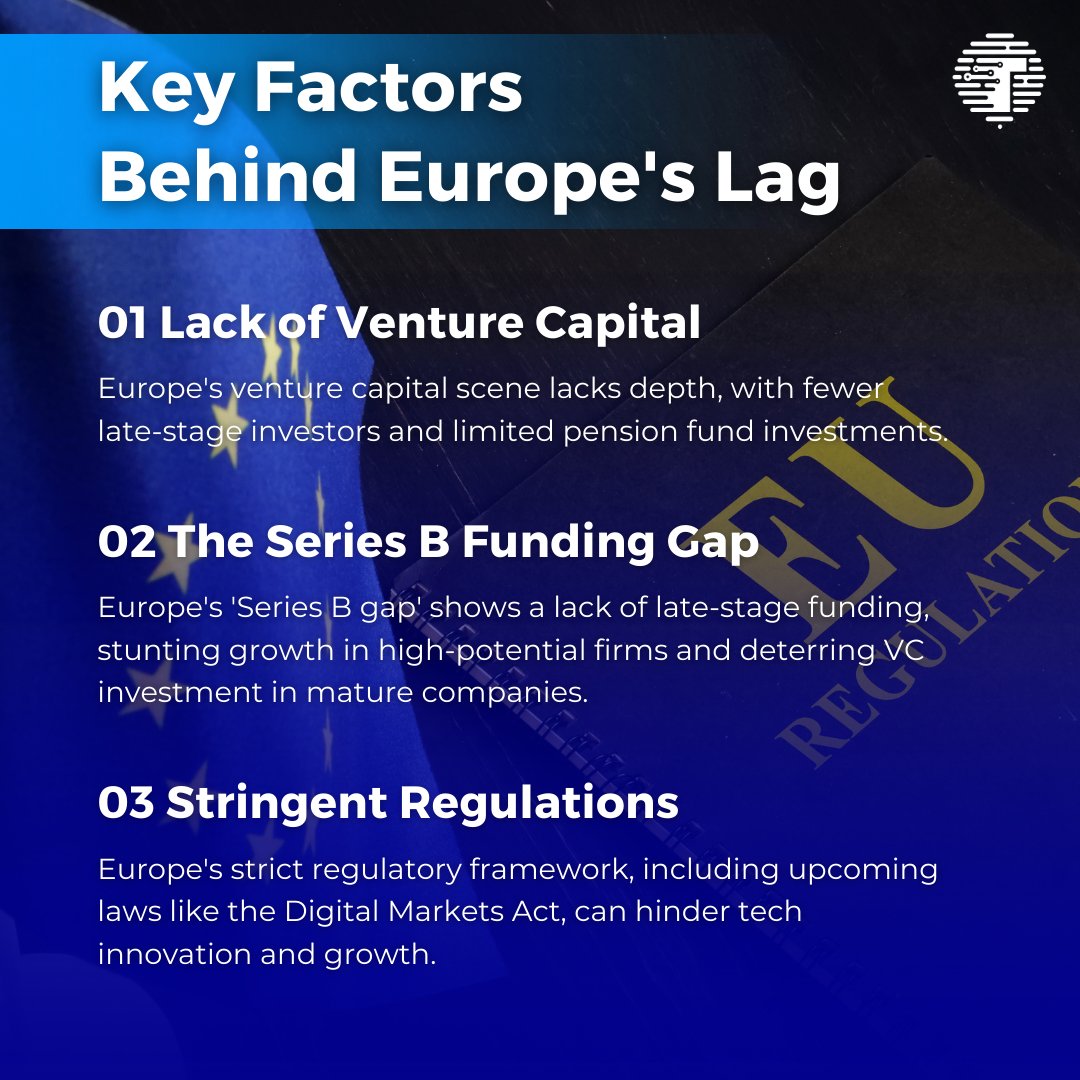 Key Factors Behind Europe's Lag

01 Lack of Venture Capital

Europe's venture capital scene lacks depth, with fewer late-stage investors and limited pension fund investments.

02 The Series B Funding Gap

Europe's 'Series B gap' shows a lack of late-stage funding, stunting growth in high-potential firms and deterring VC investment in mature companies.

03 Stringent Regulations

Europe's strict regulatory framework, including upcoming laws like the Digital Markets Act, can hinder tech innovation and growth.

EU REGULATIO